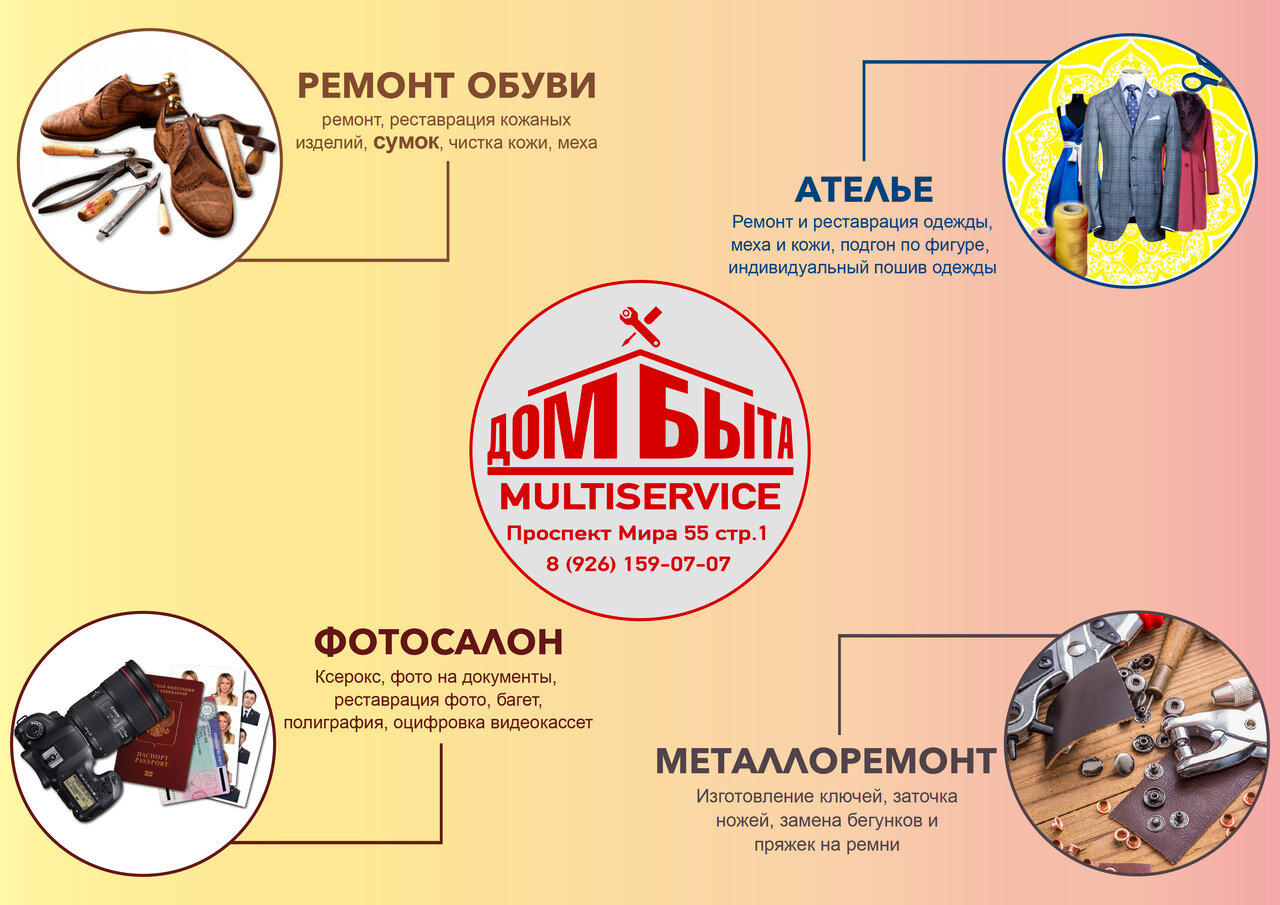 РЕМОНТ ОБУВИ
ремонт, реставрация кожаных изделий, сумок, чистка кожи, меха

АТЕЛЬЕ
Ремонт и реставрация одежды, меха и кожи, подгон по фигуре, индивидуальный пошив одежды

ДОМ БЫТА
MULTISERVICE
Проспект Мира 55 стр.1
8 (926) 159-07-07

ФОТОСАЛОН
Ксерокс, фото на документы, реставрация фото, багет, полиграфия, оцифровка видеокассет

ПАСПОРТ
PASSPORT

МЕТАЛЛОРЕМОНТ
Изготовление ключей, заточка ножей, замена бегунков и пряжек на ремни